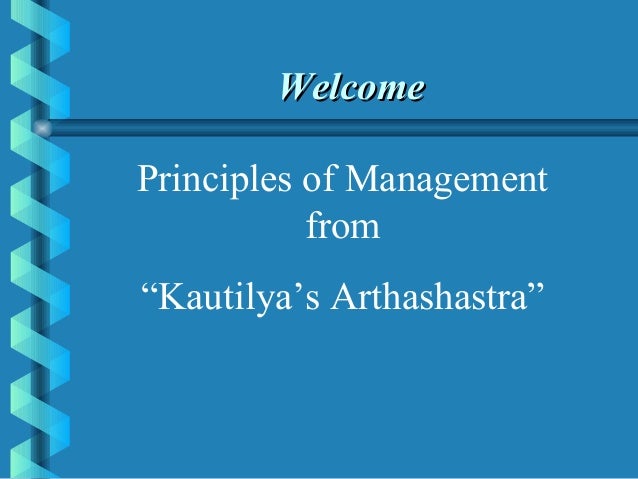 Welcome

Principles of Management from

“Kautilya’s Arthashastra”